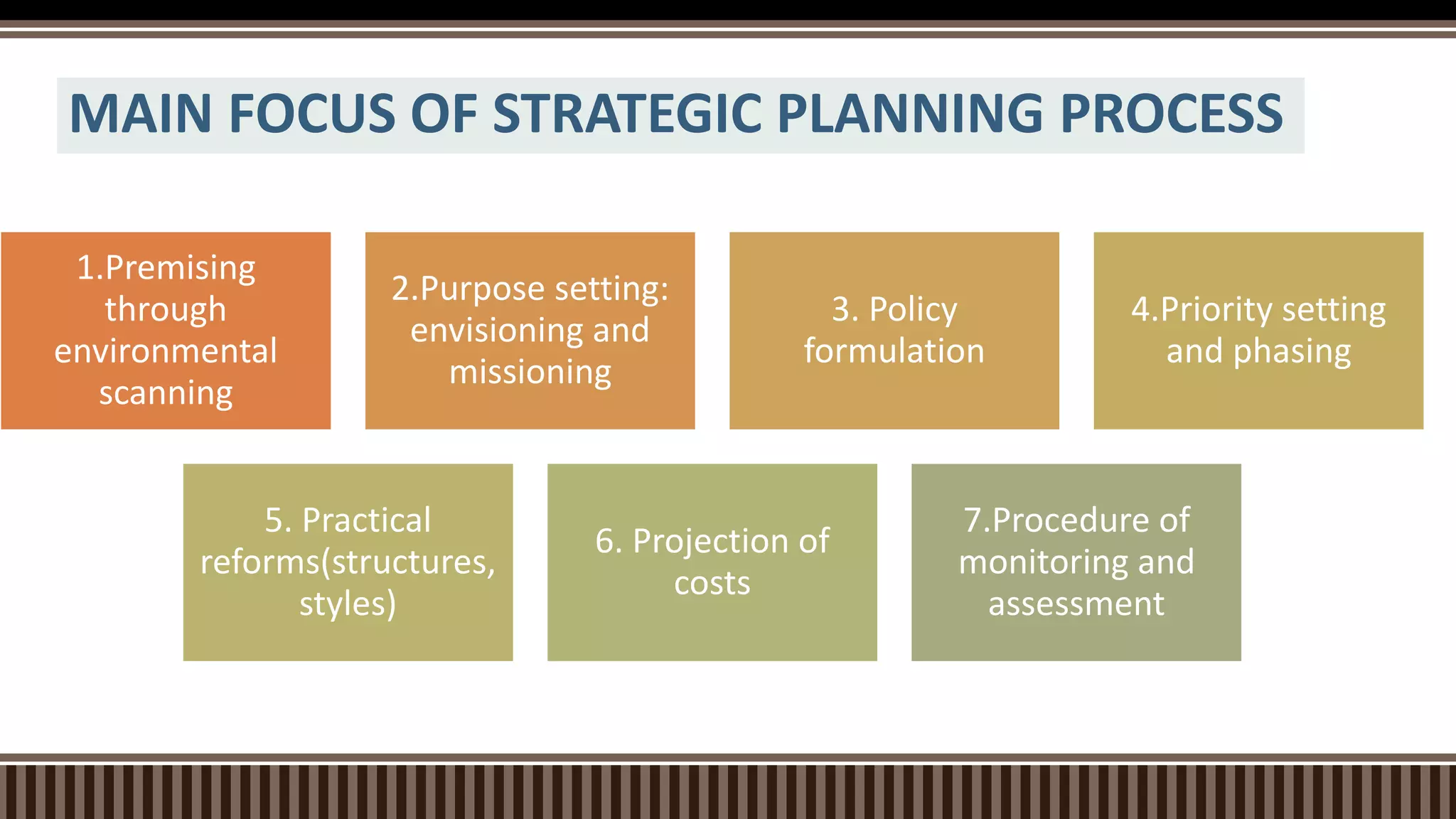 MAIN FOCUS OF STRATEGIC PLANNING PROCESS

1.Premising through environmental scanning

2.Purpose setting: envisioning and missioning

3. Policy formulation

4.Priority setting and phasing

5. Practical reforms(structures, styles)

6. Projection of costs

7.Procedure of monitoring and assessment